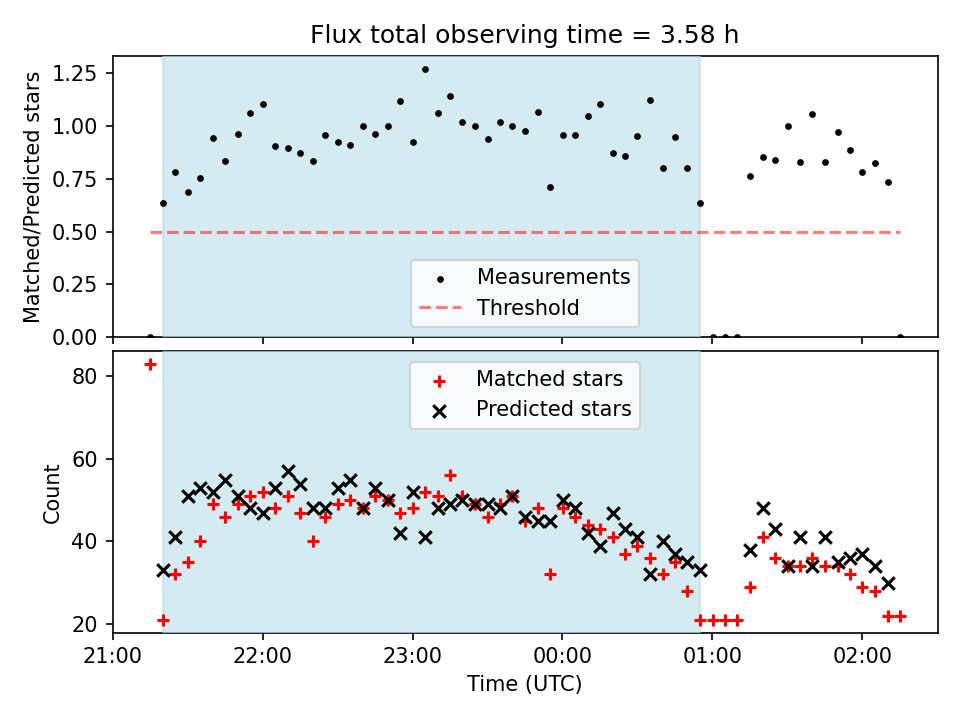 Flux total observing time = 3.58 h

Matched/Predicted stars

1.25
1.00
0.75
0.50
0.25
0.00

Measurements
Threshold

Count

80
60
40
20

Matched stars
Predicted stars

21:00
22:00
23:00
00:00
01:00
02:00

Time (UTC)